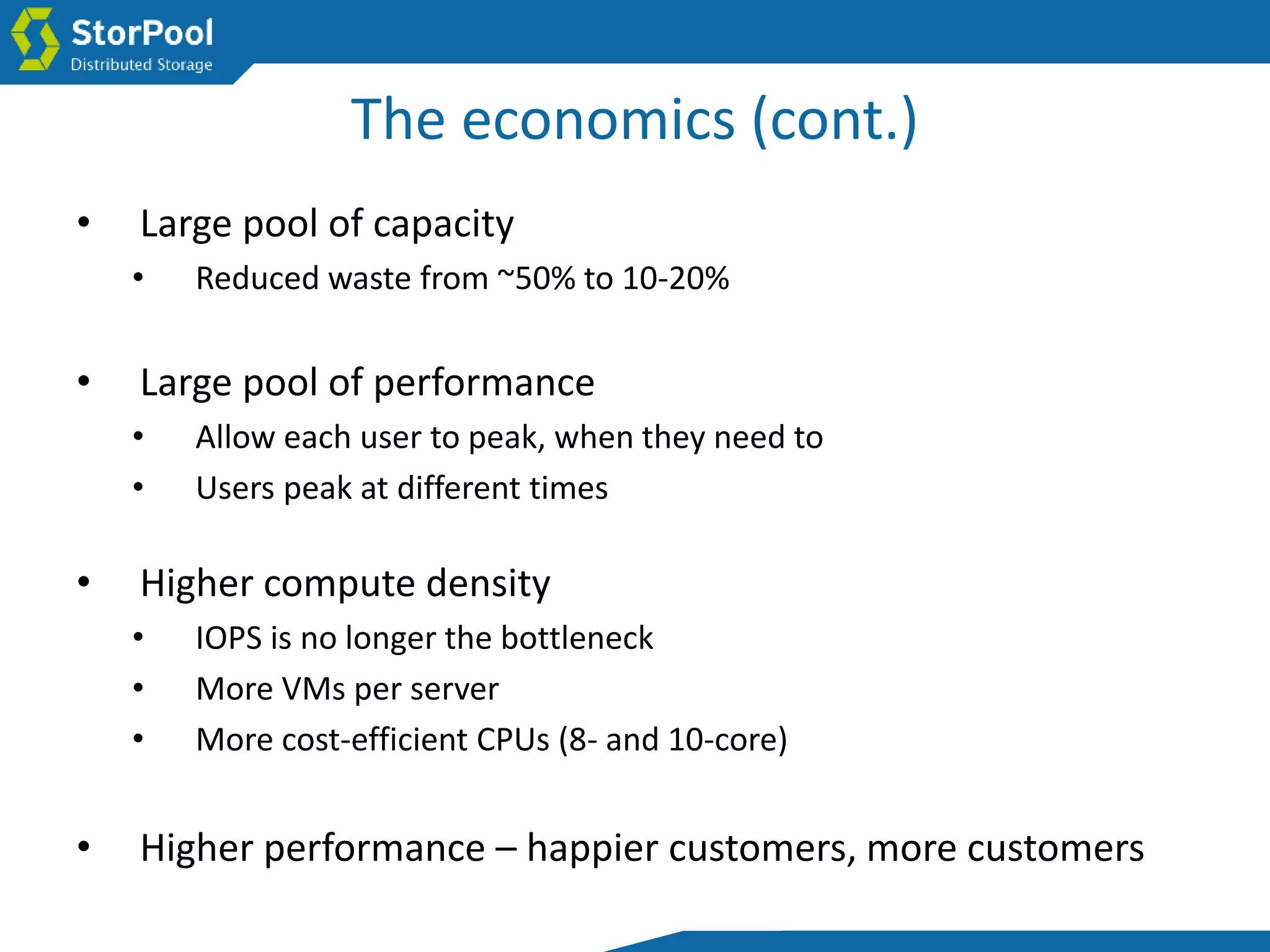 StorPool
Distributed Storage

The economics (cont.)

• Large pool of capacity
  • Reduced waste from ~50% to 10-20%

• Large pool of performance
  • Allow each user to peak, when they need to
  • Users peak at different times

• Higher compute density
  • IOPS is no longer the bottleneck
  • More VMs per server
  • More cost-efficient CPUs (8- and 10-core)

• Higher performance – happier customers, more customers